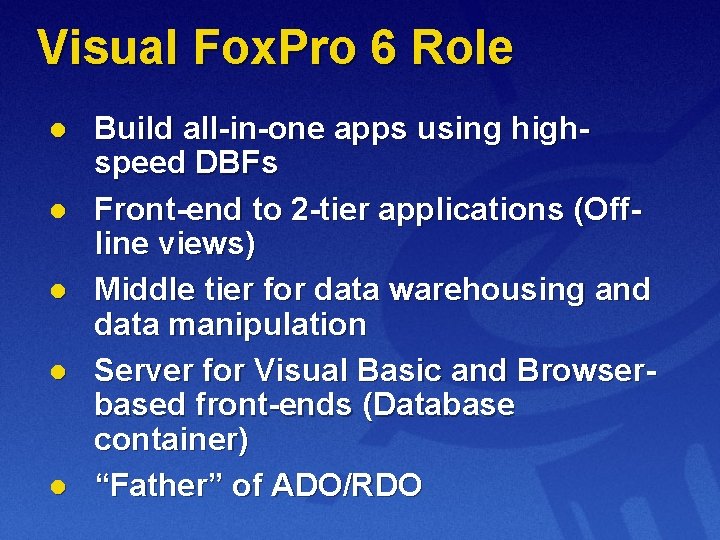 Visual FoxPro 6 Role

- Build all-in-one apps using high-speed DBFs
- Front-end to 2-tier applications (Off-line views)
- Middle tier for data warehousing and data manipulation
- Server for Visual Basic and Browser-based front-ends (Database container)
- “Father” of ADO/RDO